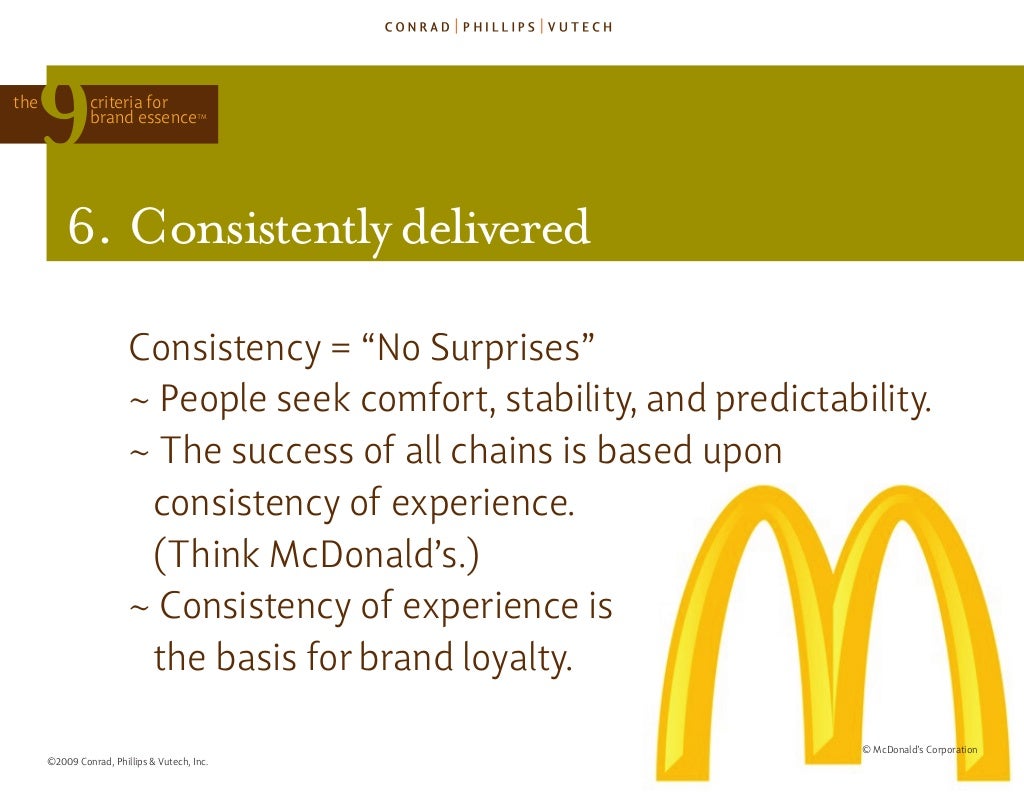 CONRAD | PHILLIPS | VUTECH

the 9 criteria for brand essence™

6. Consistently delivered

Consistency = “No Surprises”
~ People seek comfort, stability, and predictability.
~ The success of all chains is based upon consistency of experience. (Think McDonald’s.)
~ Consistency of experience is the basis for brand loyalty.

© McDonald's Corporation

©2009 Conrad, Phillips & Vutech, Inc.